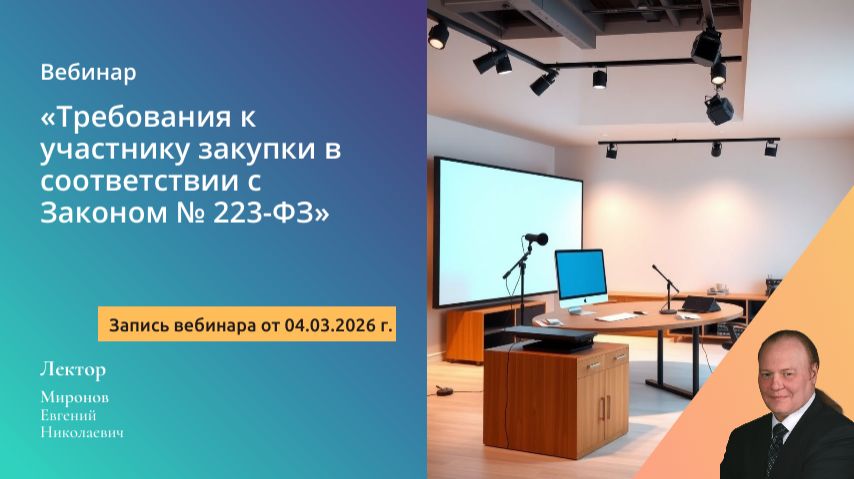 Вебинар

«Требования к участнику закупки в соответствии с Законом № 223-ФЗ»

Запись вебинара от 04.03.2026 г.

Лектор

Миронов
Евгений
Николаевич